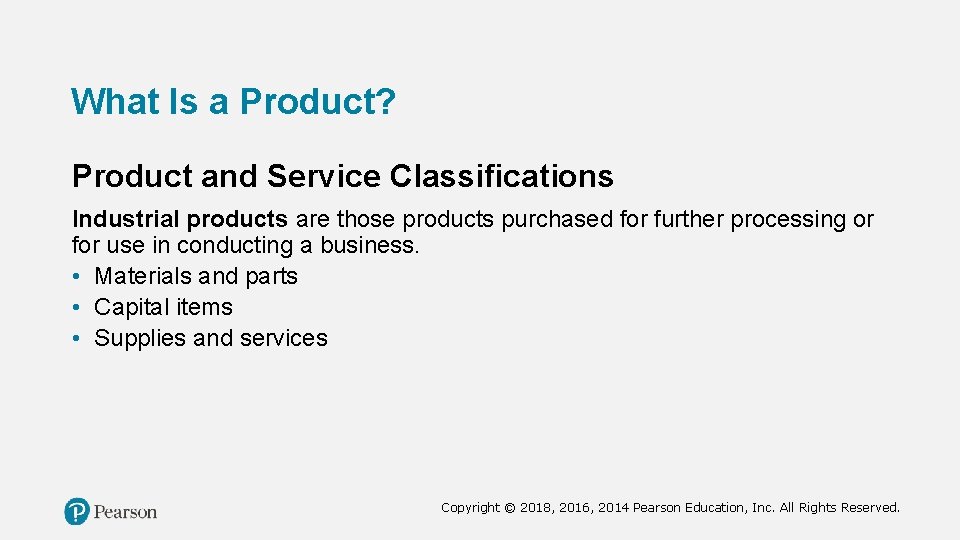 What Is a Product?

Product and Service Classifications

Industrial products are those products purchased for further processing or for use in conducting a business.
• Materials and parts
• Capital items
• Supplies and services

Pearson

Copyright © 2018, 2016, 2014 Pearson Education, Inc. All Rights Reserved.